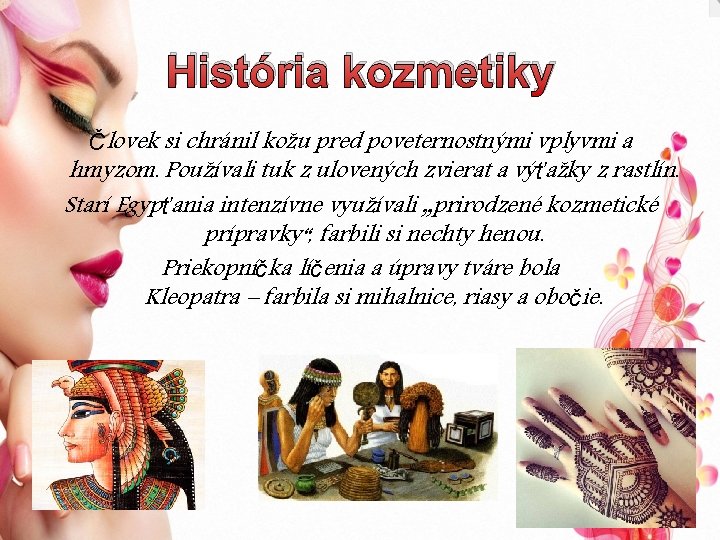 História kozmetiky

Človek si chránil kožu pred poveternostnými vplyvmi a hmyzom. Používali tuk z ulovených zvierat a výťažky z rastlín.

Starí Egypťania intenzívne využívali „prirodzené kozmetické prípravky“, farbili si nechty henou.

Priekopníčka líčenia a úpravy tváre bola Kleopatra – farbila si mihalnice, riasy a obočie.